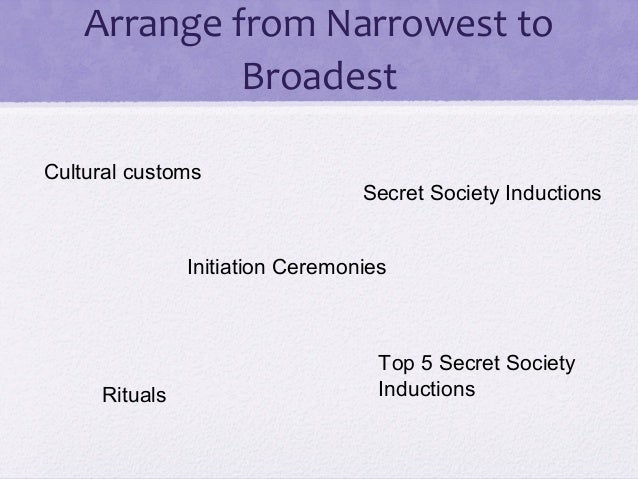 Arrange from Narrowest to Broadest

Cultural customs

Secret Society Inductions

Initiation Ceremonies

Top 5 Secret Society Inductions

Rituals